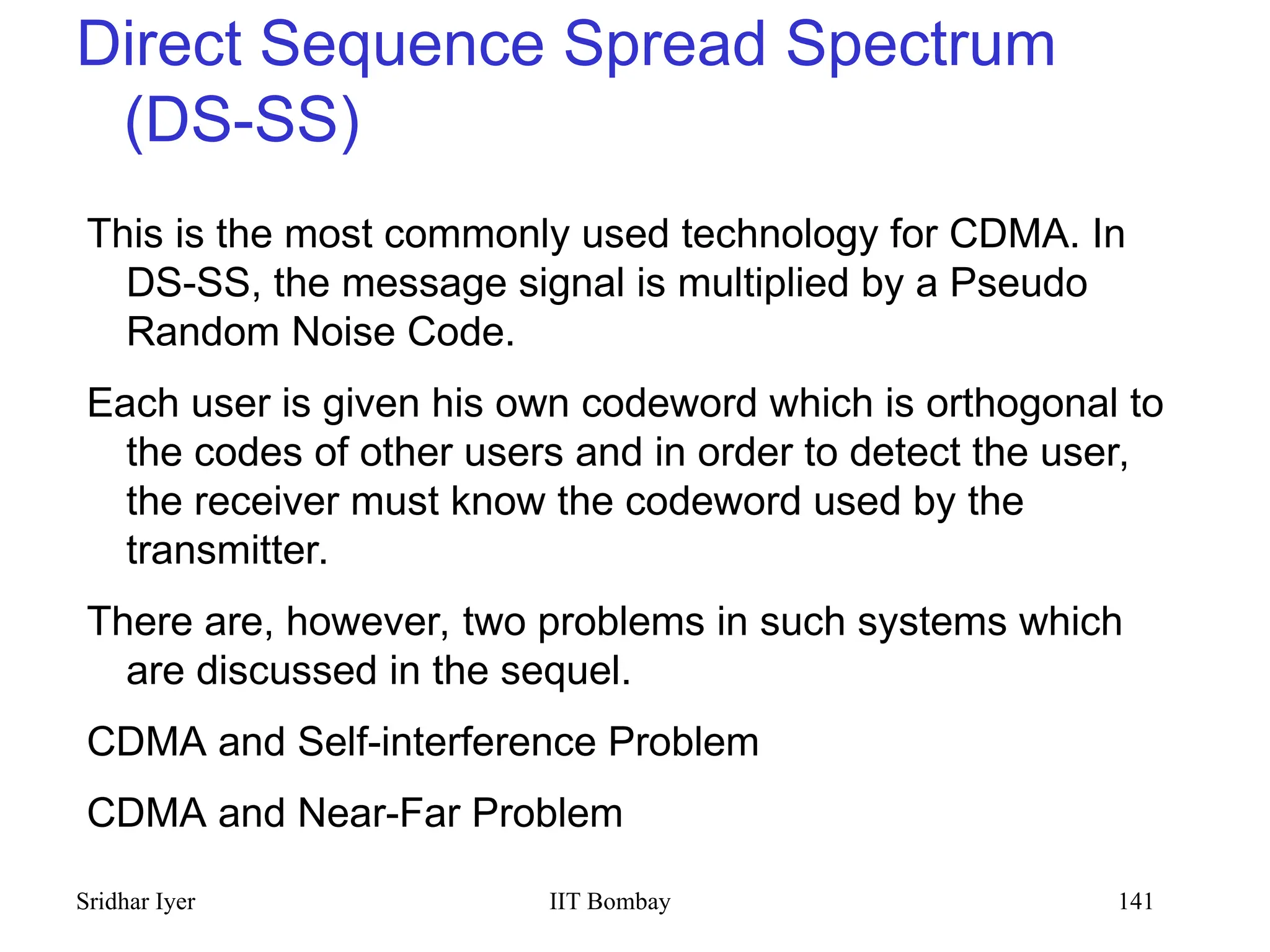 Direct Sequence Spread Spectrum (DS-SS)

This is the most commonly used technology for CDMA. In DS-SS, the message signal is multiplied by a Pseudo Random Noise Code.

Each user is given his own codeword which is orthogonal to the codes of other users and in order to detect the user, the receiver must know the codeword used by the transmitter.

There are, however, two problems in such systems which are discussed in the sequel.

CDMA and Self-interference Problem

CDMA and Near-Far Problem

Sridhar Iyer IIT Bombay 141